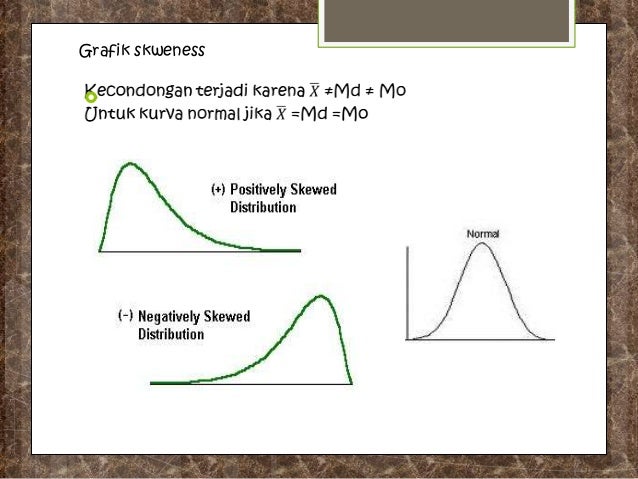 Grafik skweness

Kecondongan terjadi karena $\overline{X}$ ≠Md ≠ Mo
Untuk kurva normal jika $\overline{X}$ =Md =Mo

(+) Positively Skewed Distribution

Normal

(−) Negatively Skewed Distribution